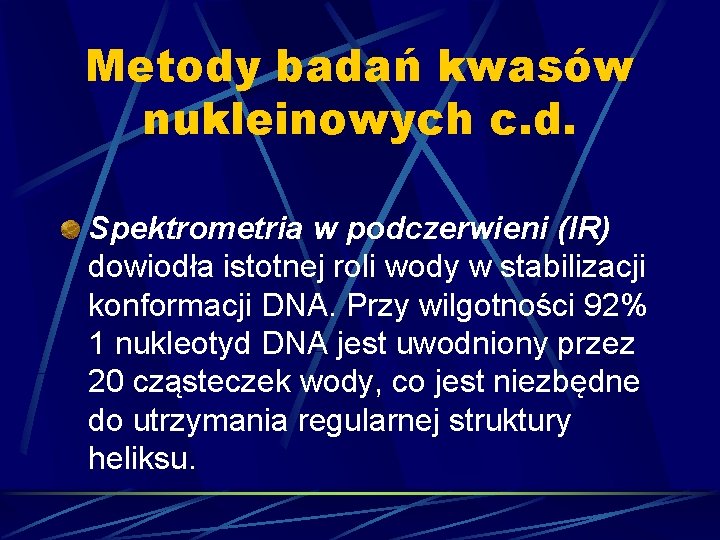 Metody badań kwasów nukleinowych c.d.

Spektrometria w podczerwieni (IR) dowiodła istotnej roli wody w stabilizacji konformacji DNA. Przy wilgotności 92% 1 nukleotyd DNA jest uwodniony przez 20 cząsteczek wody, co jest niezbędne do utrzymania regularnej struktury heliksu.